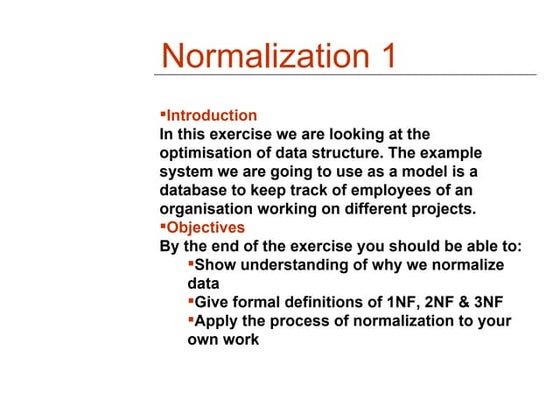 Normalization 1

▪Introduction
In this exercise we are looking at the optimisation of data structure. The example system we are going to use as a model is a database to keep track of employees of an organisation working on different projects.
▪Objectives
By the end of the exercise you should be able to:
▪Show understanding of why we normalize data
▪Give formal definitions of 1NF, 2NF & 3NF
▪Apply the process of normalization to your own work